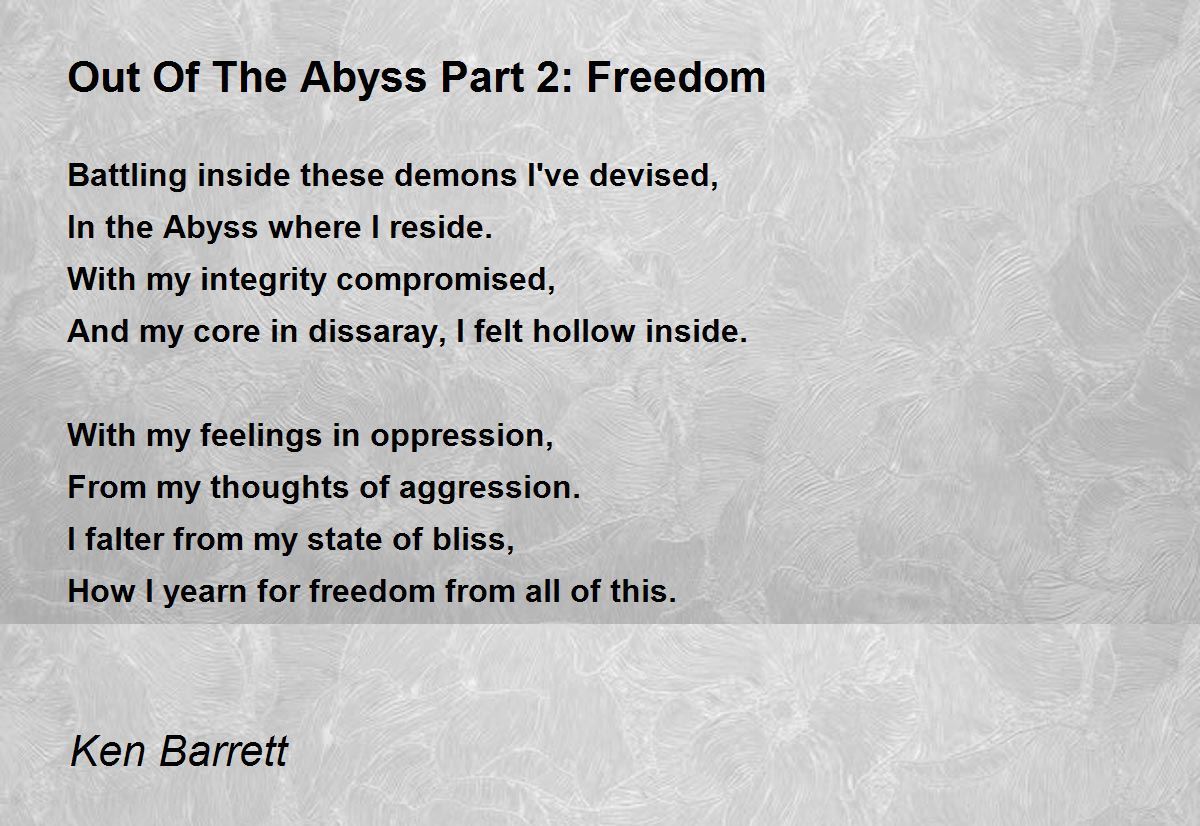 Out Of The Abyss Part 2: Freedom

Battling inside these demons I've devised,
In the Abyss where I reside.
With my integrity compromised,
And my core in dissaray, I felt hollow inside.

With my feelings in oppression,
From my thoughts of aggression.
I falter from my state of bliss,
How I yearn for freedom from all of this.

Ken Barrett